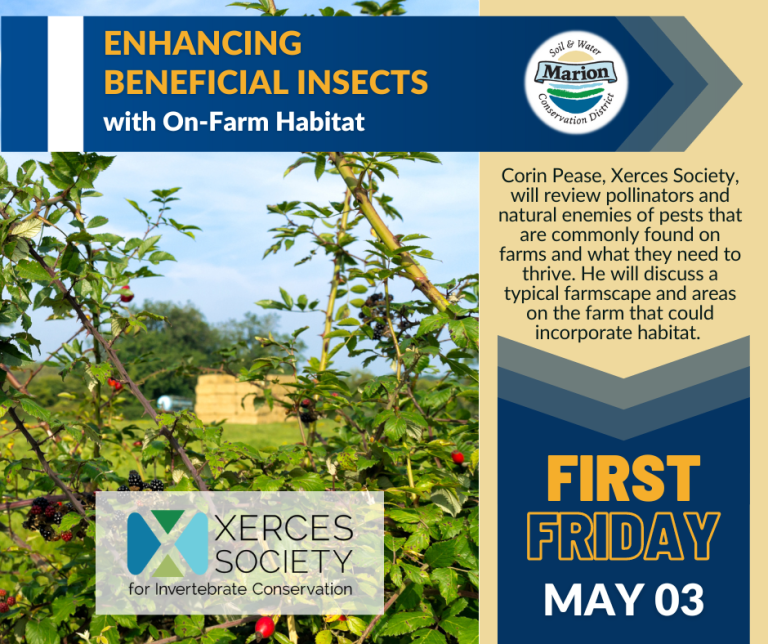 ENHANCING BENEFICIAL INSECTS
with On-Farm Habitat

Soil & Water
Marion
Conservation District

Corin Pease, Xerces Society, will review pollinators and natural enemies of pests that are commonly found on farms and what they need to thrive. He will discuss a typical farmscape and areas on the farm that could incorporate habitat.

XERCES SOCIETY
for Invertebrate Conservation

FIRST FRIDAY
MAY 03